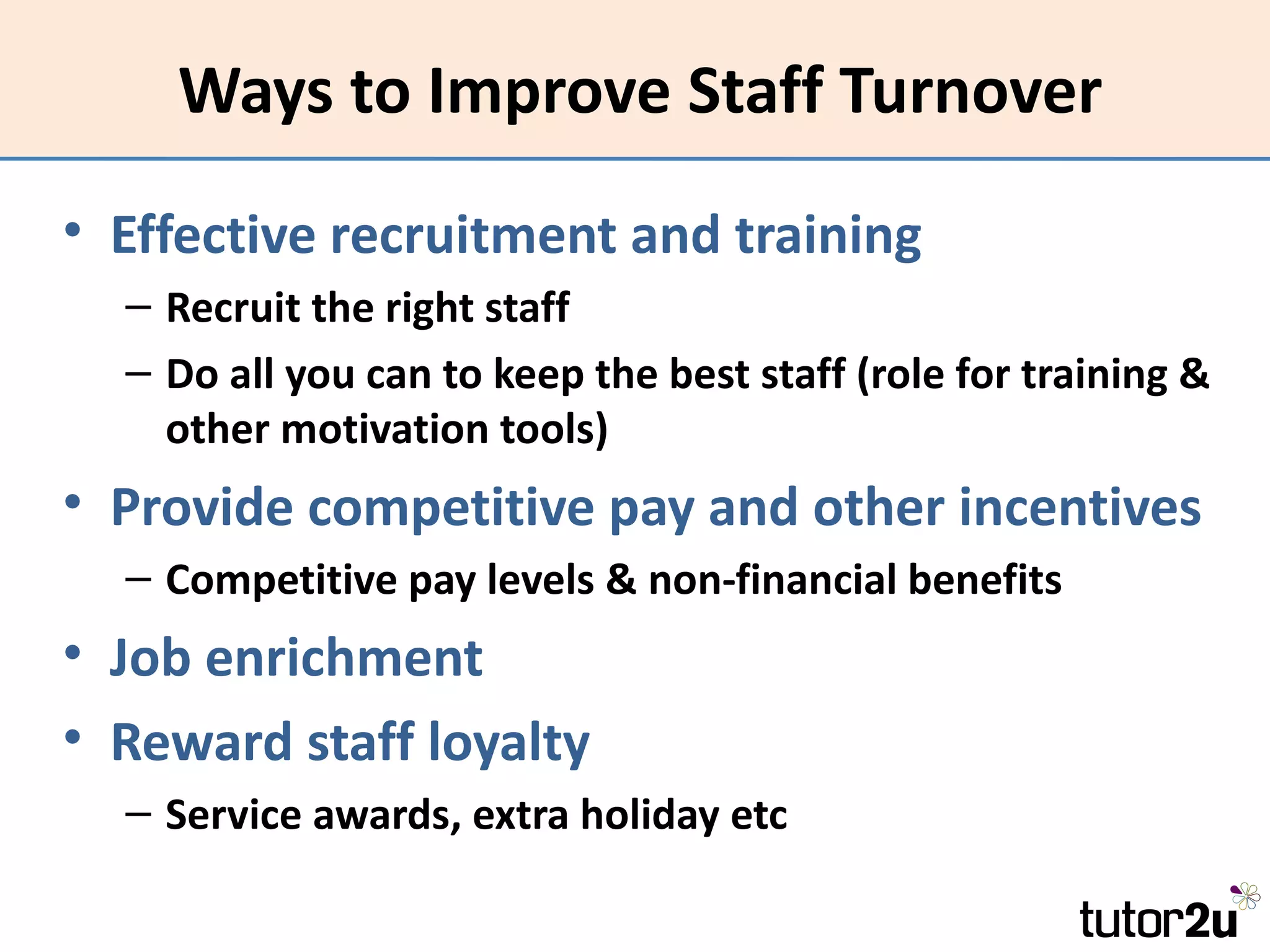 Ways to Improve Staff Turnover

• Effective recruitment and training
– Recruit the right staff
– Do all you can to keep the best staff (role for training & other motivation tools)

• Provide competitive pay and other incentives
– Competitive pay levels & non-financial benefits

• Job enrichment

• Reward staff loyalty
– Service awards, extra holiday etc

tutor2u